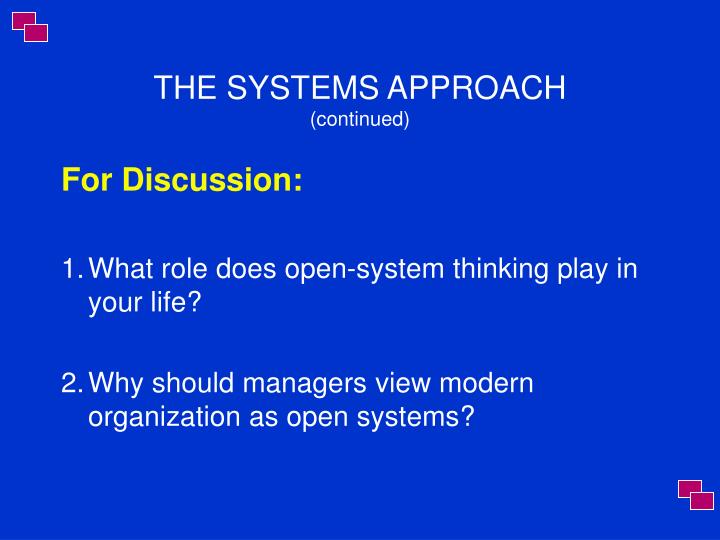 THE SYSTEMS APPROACH
(continued)

For Discussion:

1. What role does open-system thinking play in your life?

2. Why should managers view modern organization as open systems?